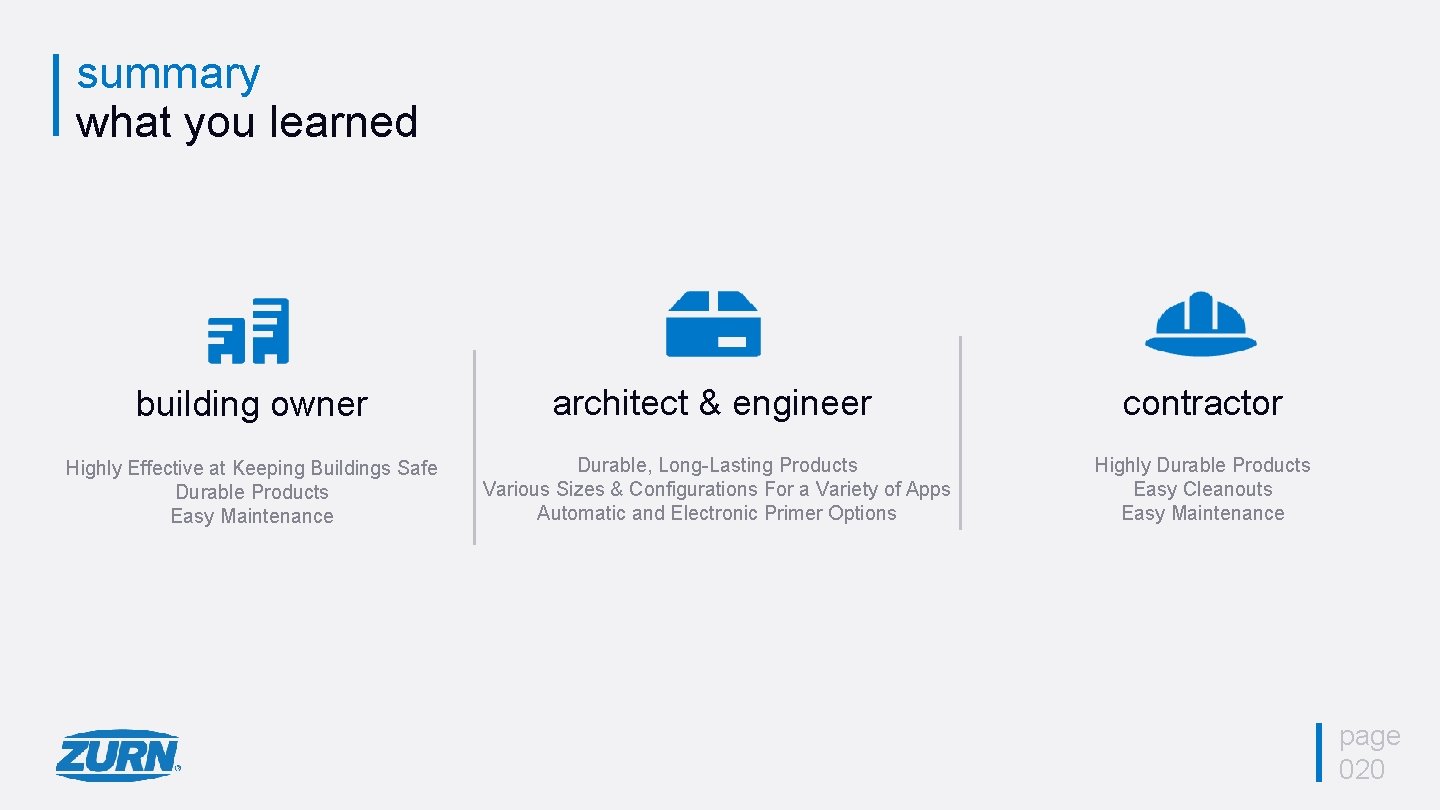 summary
what you learned

building owner

Highly Effective at Keeping Buildings Safe
Durable Products
Easy Maintenance

architect & engineer

Durable, Long-Lasting Products
Various Sizes & Configurations For a Variety of Apps
Automatic and Electronic Primer Options

contractor

Highly Durable Products
Easy Cleanouts
Easy Maintenance

ZURN

page
020